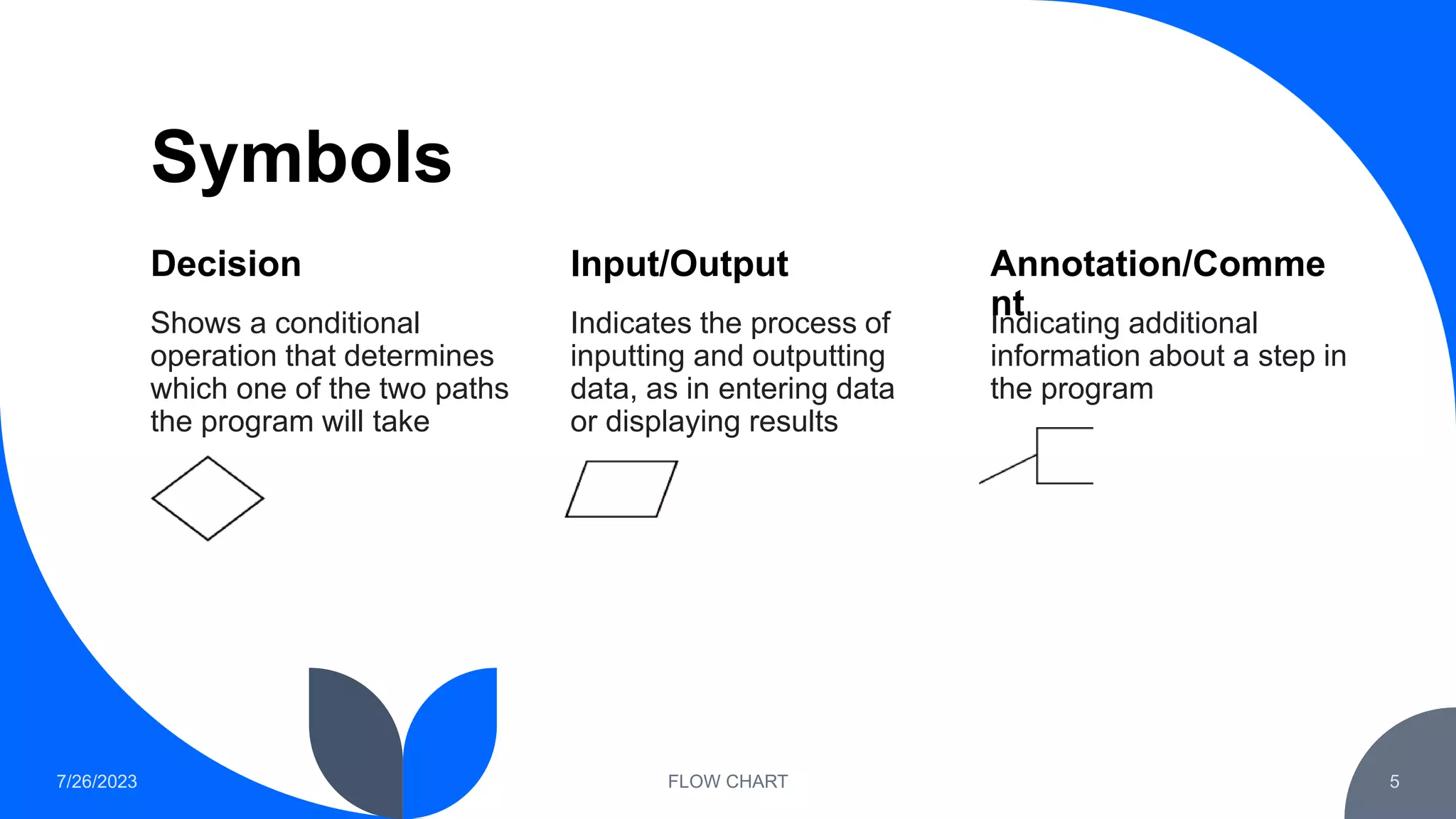 Symbols

Decision

Shows a conditional operation that determines which one of the two paths the program will take

Input/Output

Indicates the process of inputting and outputting data, as in entering data or displaying results

Annotation/Comment

Indicating additional information about a step in the program

7/26/2023

FLOW CHART

5